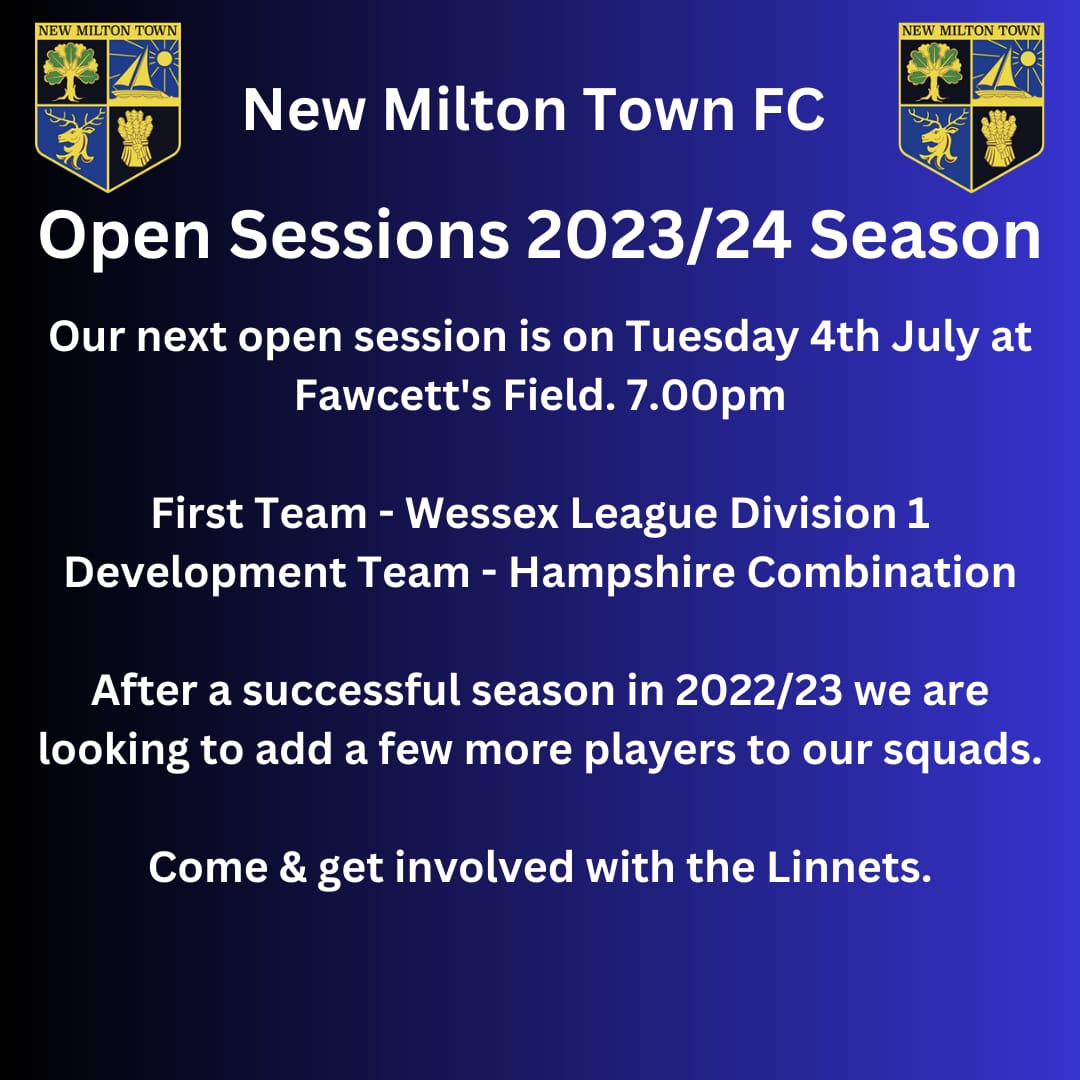 NEW MILTON TOWN

New Milton Town FC

NEW MILTON TOWN

Open Sessions 2023/24 Season

Our next open session is on Tuesday 4th July at Fawcett's Field. 7.00pm

First Team - Wessex League Division 1
Development Team - Hampshire Combination

After a successful season in 2022/23 we are looking to add a few more players to our squads.

Come & get involved with the Linnets.